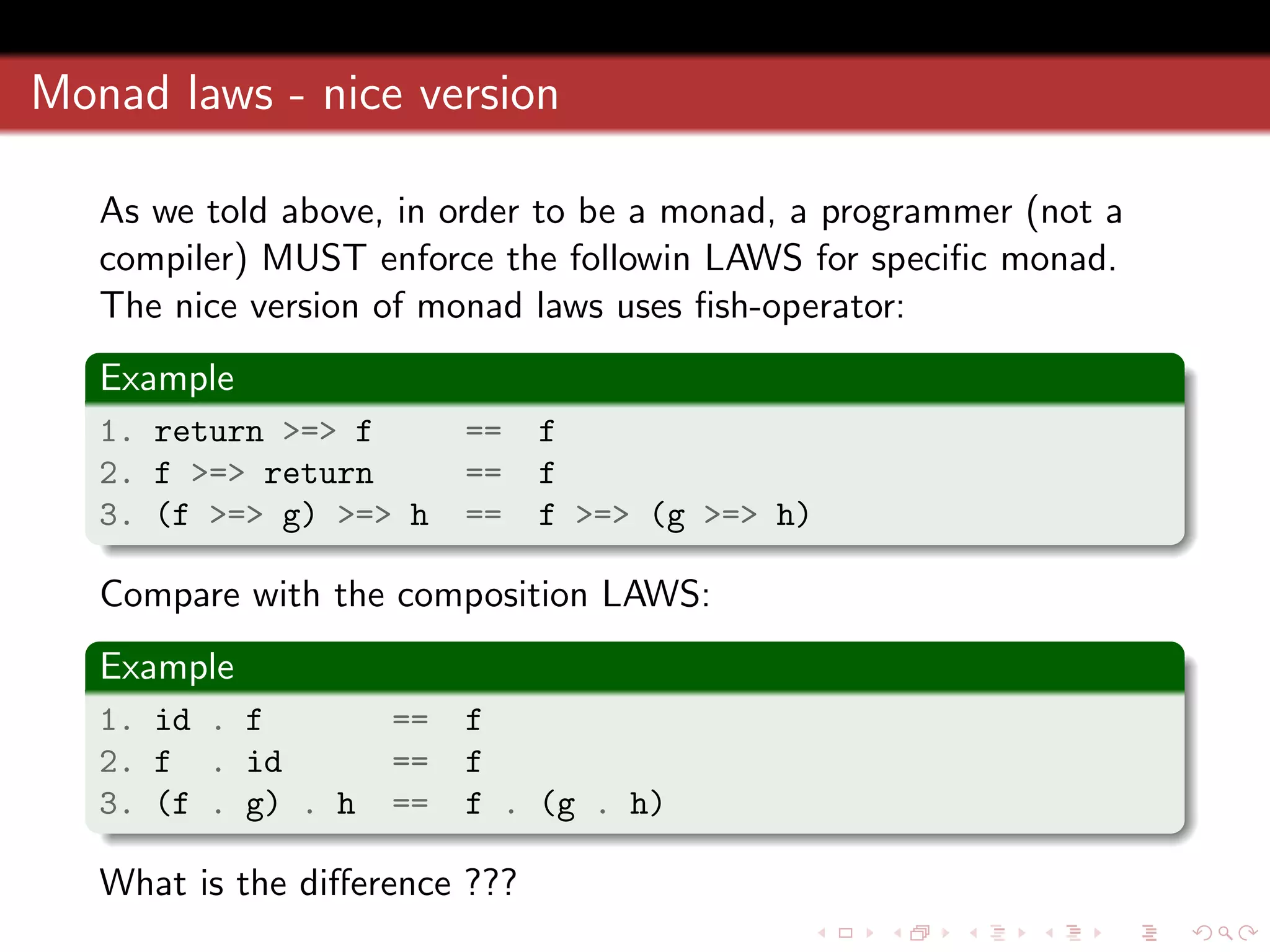 Monad laws - nice version

As we told above, in order to be a monad, a programmer (not a compiler) MUST enforce the followin LAWS for specific monad. The nice version of monad laws uses fish-operator:

Example

1. return >=> f == f
2. f >=> return == f
3. (f >=> g) >=> h == f >=> (g >=> h)

Compare with the composition LAWS:

Example

1. id . f == f
2. f . id == f
3. (f . g) . h == f . (g . h)

What is the difference ???